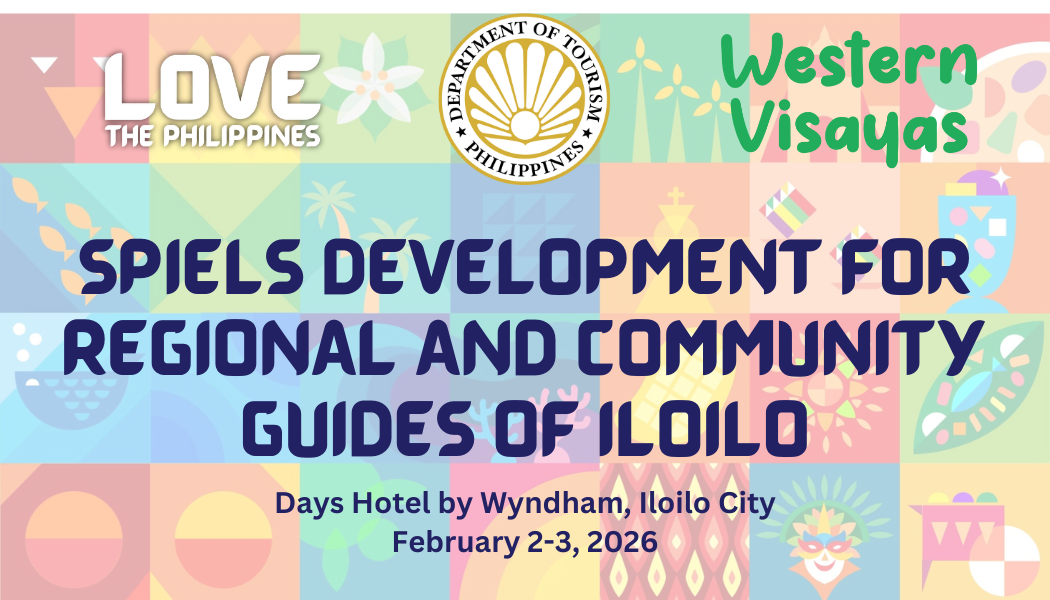 LOVE
THE PHILIPPINES

DEPARTMENT OF TOURISM
PHILIPPINES

Western Visayas

SPIELS DEVELOPMENT FOR REGIONAL AND COMMUNITY GUIDES OF ILOILO

Days Hotel by Wyndham, Iloilo City
February 2-3, 2026